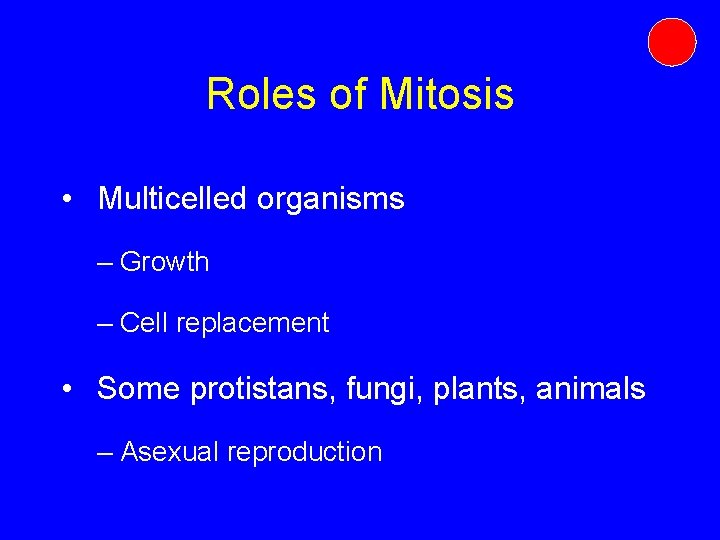 Roles of Mitosis

• Multicelled organisms

– Growth

– Cell replacement

• Some protistans, fungi, plants, animals

– Asexual reproduction